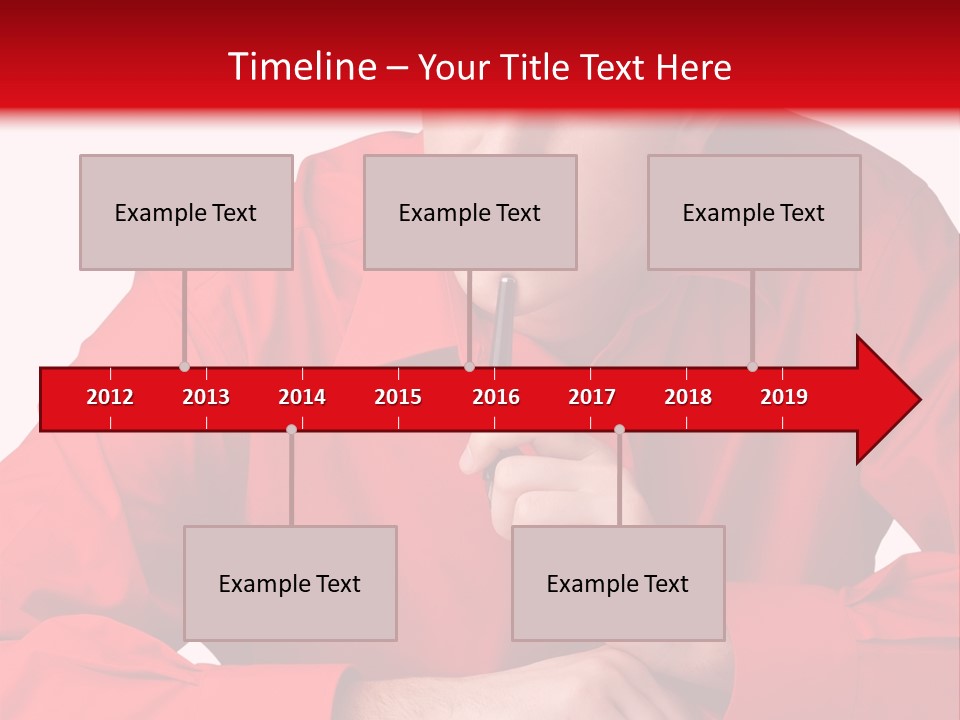 Timeline – Your Title Text Here

Example Text

Example Text

Example Text

2012
2013
2014
2015
2016
2017
2018
2019

Example Text

Example Text